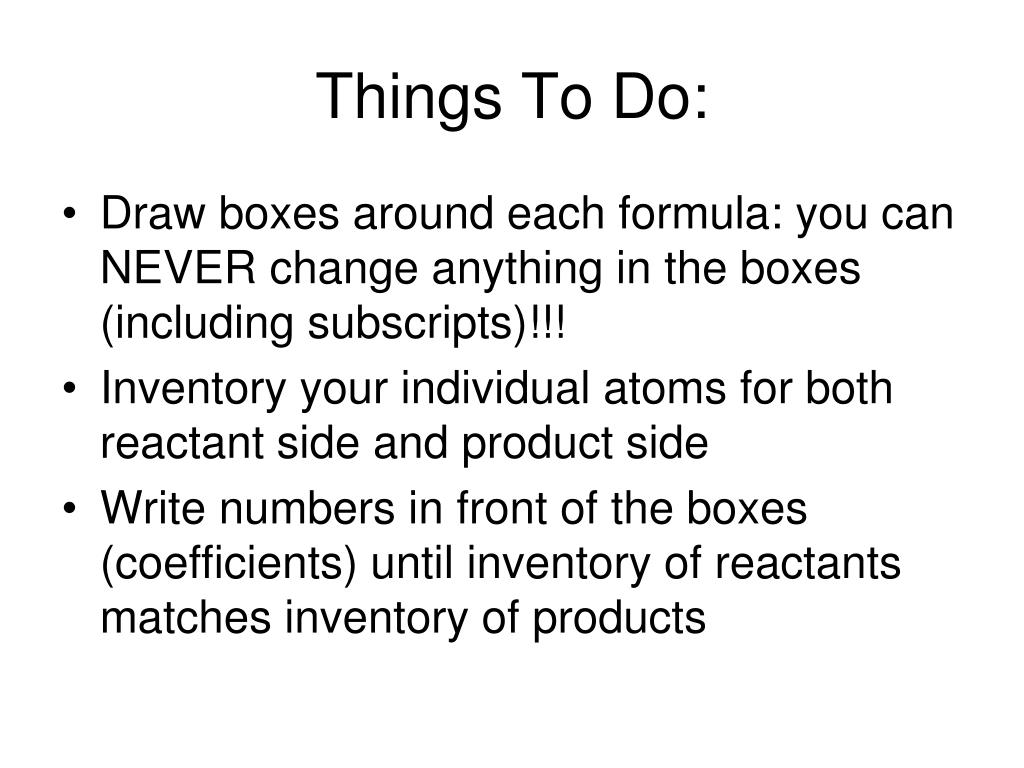 Things To Do:

• Draw boxes around each formula: you can NEVER change anything in the boxes (including subscripts)!!!
• Inventory your individual atoms for both reactant side and product side
• Write numbers in front of the boxes (coefficients) until inventory of reactants matches inventory of products